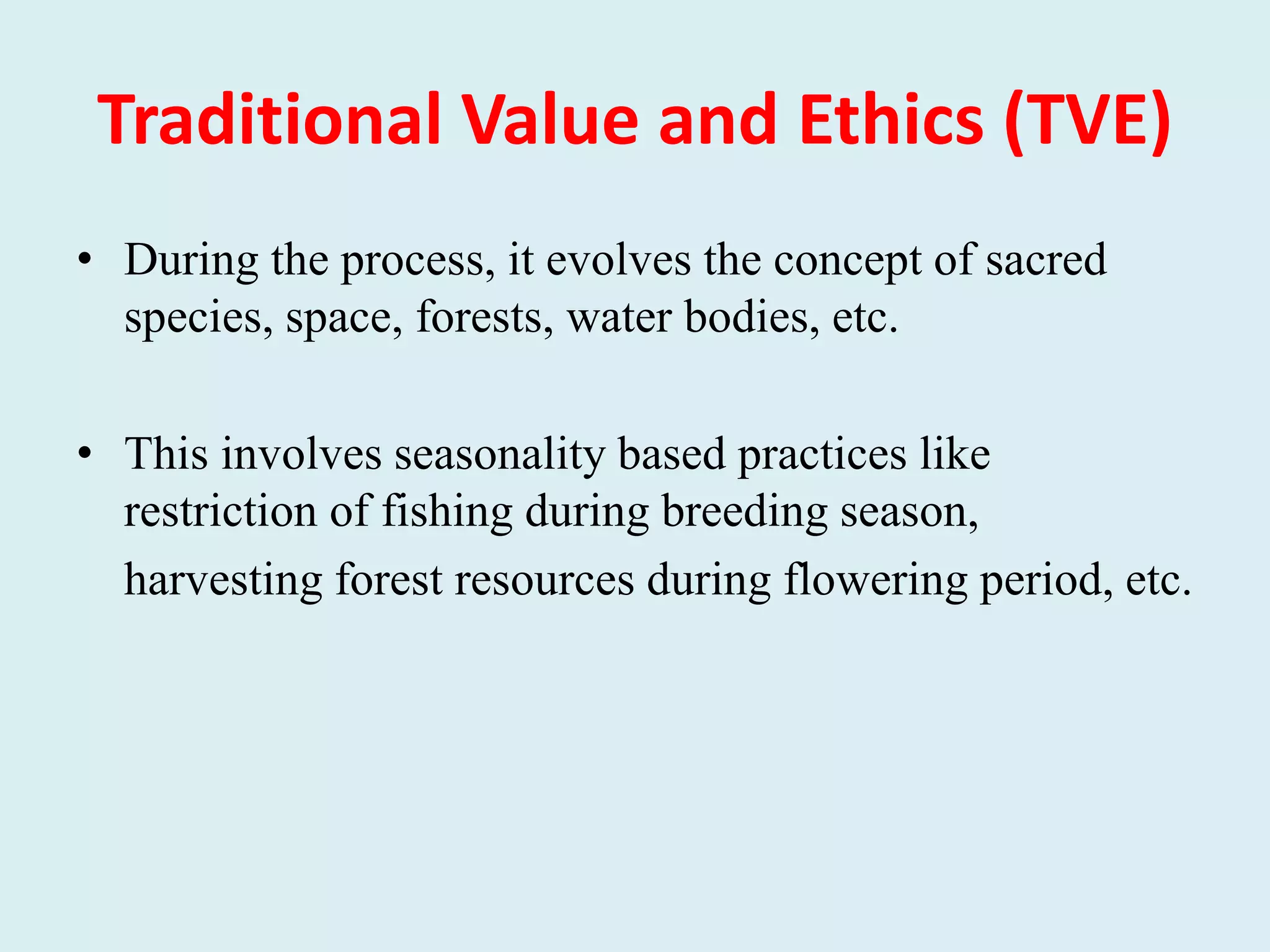 Traditional Value and Ethics (TVE)

• During the process, it evolves the concept of sacred species, space, forests, water bodies, etc.

• This involves seasonality based practices like restriction of fishing during breeding season, harvesting forest resources during flowering period, etc.